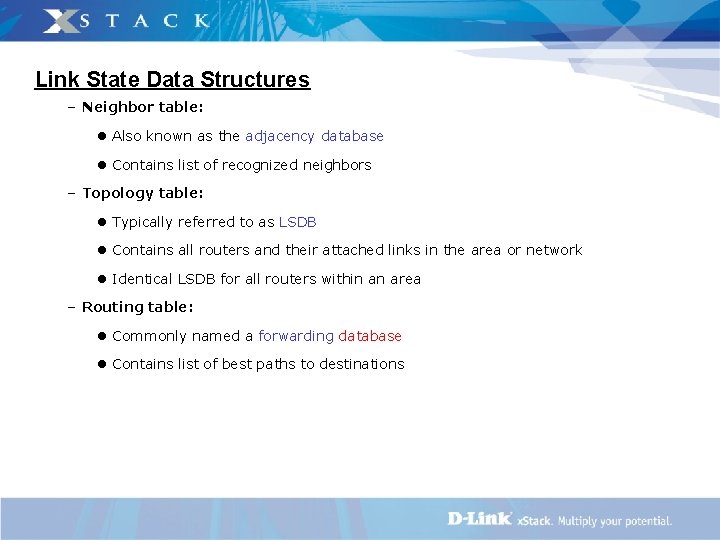 XSTACK

Link State Data Structures

– Neighbor table:

● Also known as the adjacency database

● Contains list of recognized neighbors

– Topology table:

● Typically referred to as LSDB

● Contains all routers and their attached links in the area or network

● Identical LSDB for all routers within an area

– Routing table:

● Commonly named a forwarding database

● Contains list of best paths to destinations

D-Link xStack. Multiply your potential.